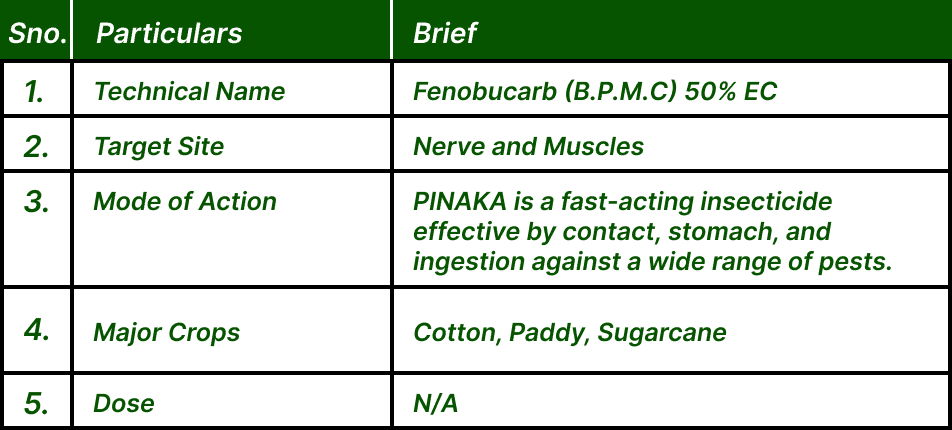 | Sno. | Particulars | Brief |
|---|---|---|
| 1. | Technical Name | Fenobucarb (B.P.M.C) 50% EC |
| 2. | Target Site | Nerve and Muscles |
| 3. | Mode of Action | PINAKA is a fast-acting insecticide effective by contact, stomach, and ingestion against a wide range of pests. |
| 4. | Major Crops | Cotton, Paddy, Sugarcane |
| 5. | Dose | N/A |